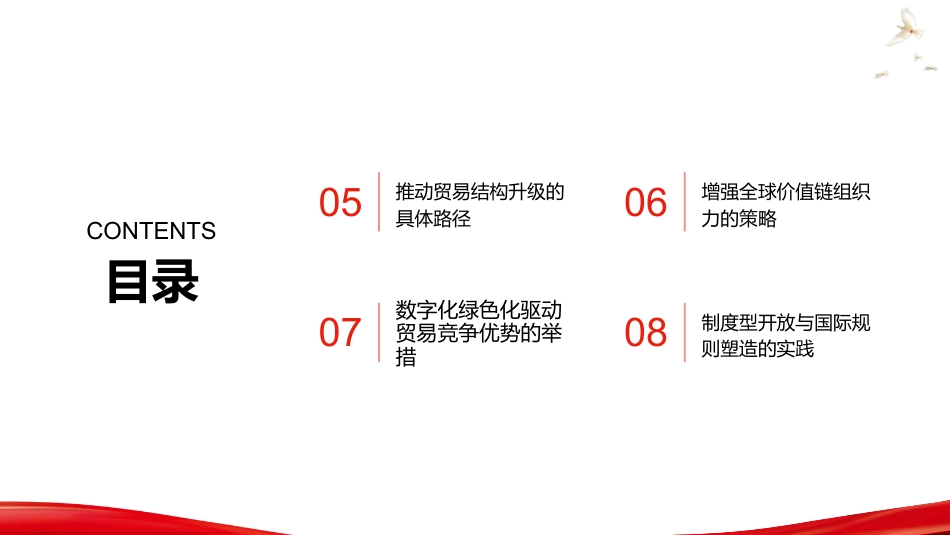 CONTENTS
目录

05
推动贸易结构升级的具体路径

06
增强全球价值链组织力的策略

07
数字化绿色化驱动贸易竞争优势的举措

08
制度型开放与国际规则塑造的实践